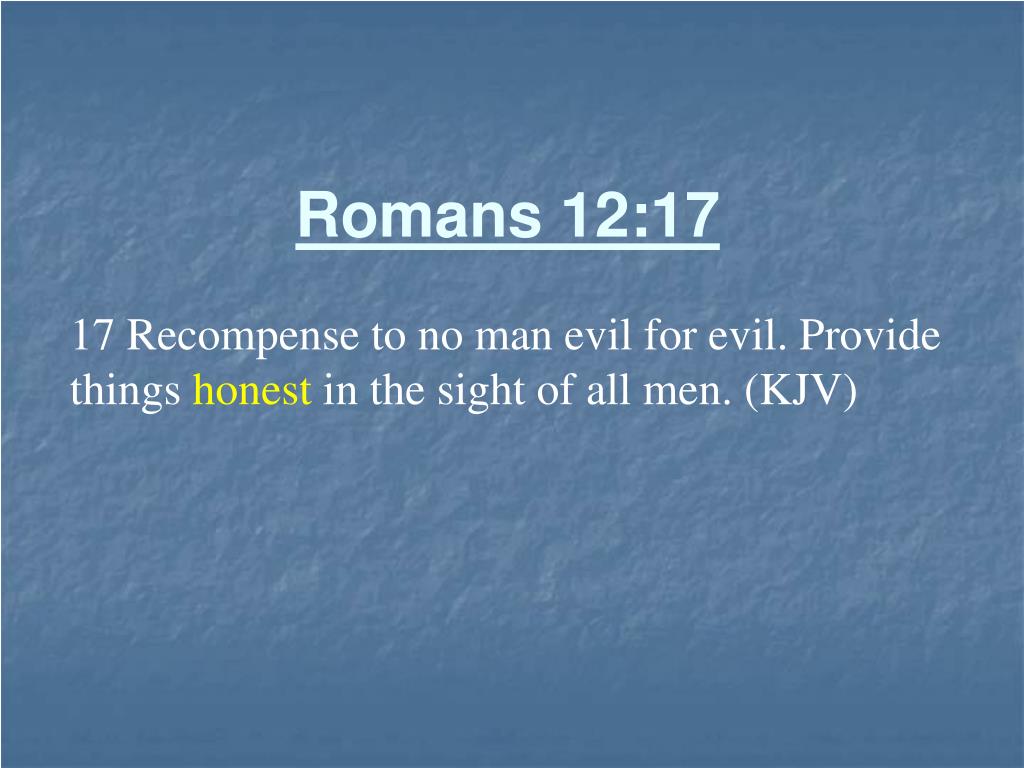 Romans 12:17

17 Recompense to no man evil for evil. Provide things honest in the sight of all men. (KJV)